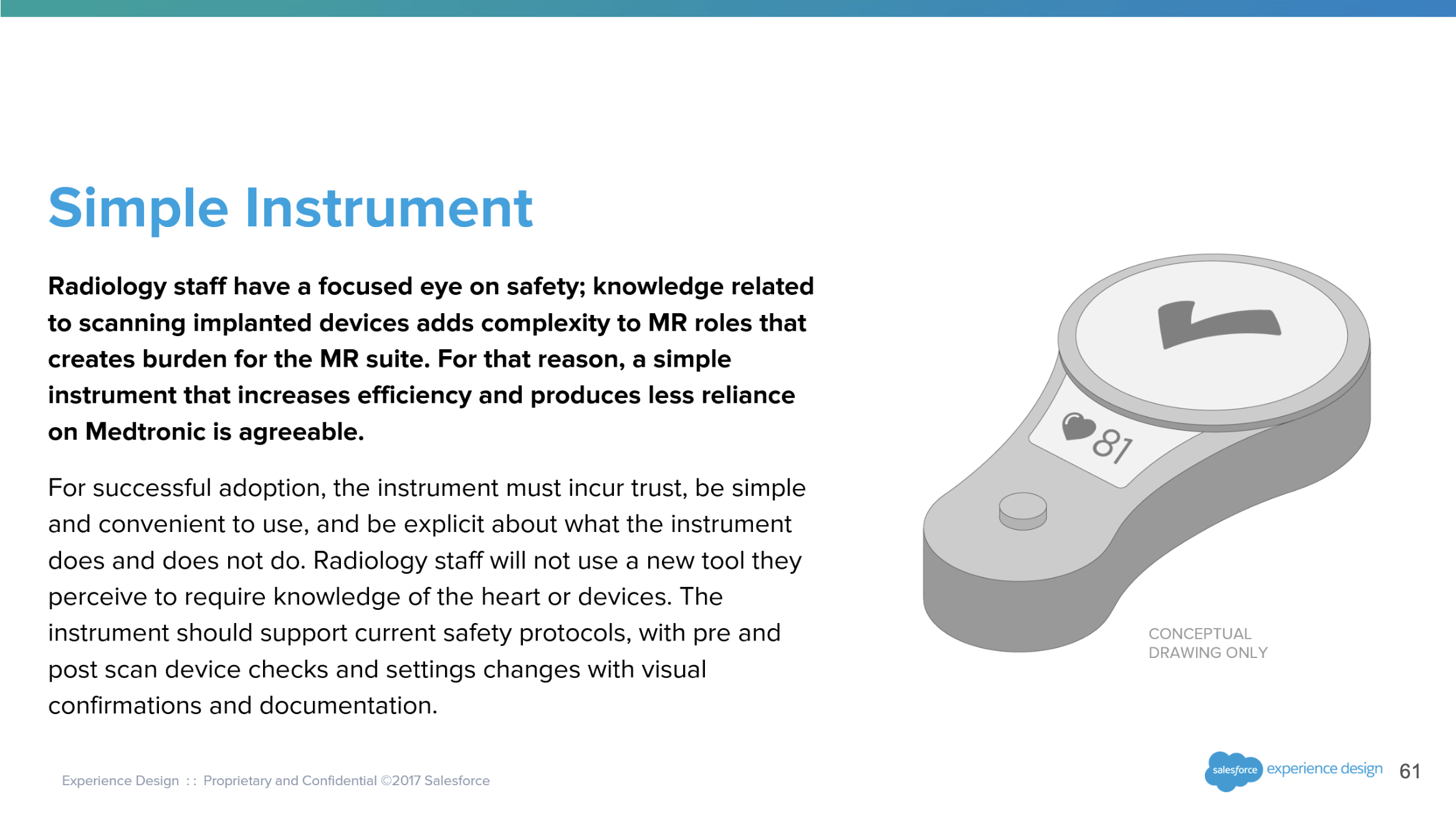 Simple Instrument

Radiology staff have a focused eye on safety; knowledge related to scanning implanted devices adds complexity to MR roles that creates burden for the MR suite. For that reason, a simple instrument that increases efficiency and produces less reliance on Medtronic is agreeable.

For successful adoption, the instrument must incur trust, be simple and convenient to use, and be explicit about what the instrument does and does not do. Radiology staff will not use a new tool they perceive to require knowledge of the heart or devices. The instrument should support current safety protocols, with pre and post scan device checks and settings changes with visual confirmations and documentation.

81

CONCEPTUAL DRAWING ONLY

Experience Design :: Proprietary and Confidential ©2017 Salesforce

salesforce experience design 61